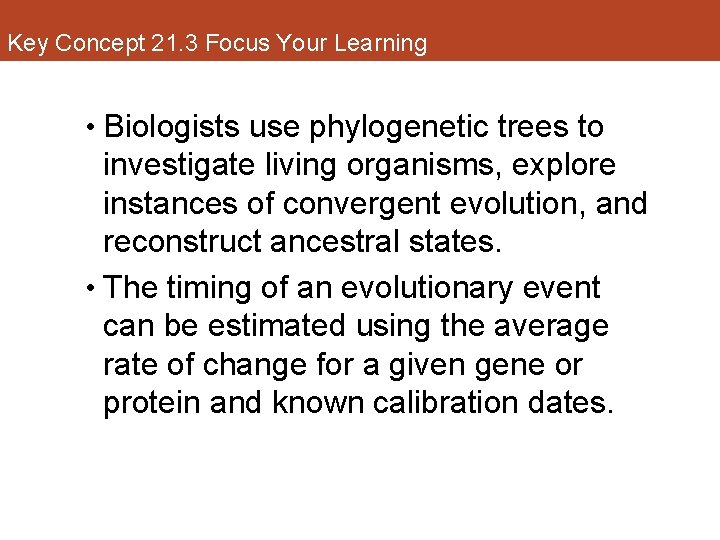 Key Concept 21.3 Focus Your Learning

• Biologists use phylogenetic trees to investigate living organisms, explore instances of convergent evolution, and reconstruct ancestral states.

• The timing of an evolutionary event can be estimated using the average rate of change for a given gene or protein and known calibration dates.